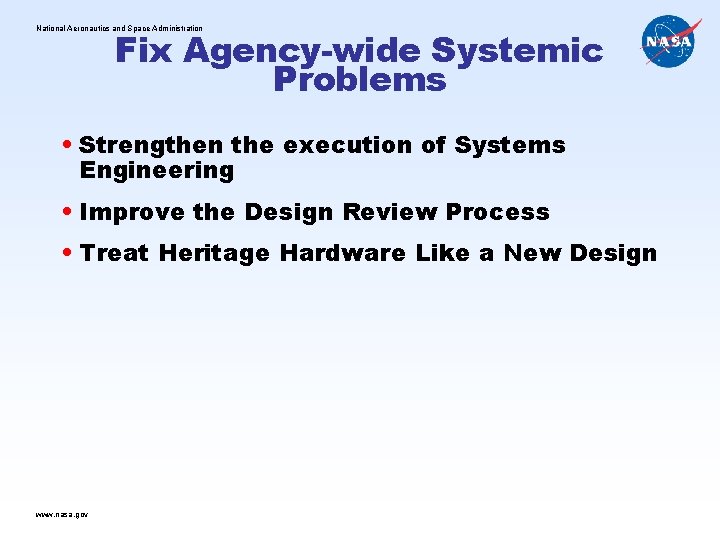 National Aeronautics and Space Administration

NASA

Fix Agency-wide Systemic Problems

• Strengthen the execution of Systems Engineering

• Improve the Design Review Process

• Treat Heritage Hardware Like a New Design

www.nasa.gov